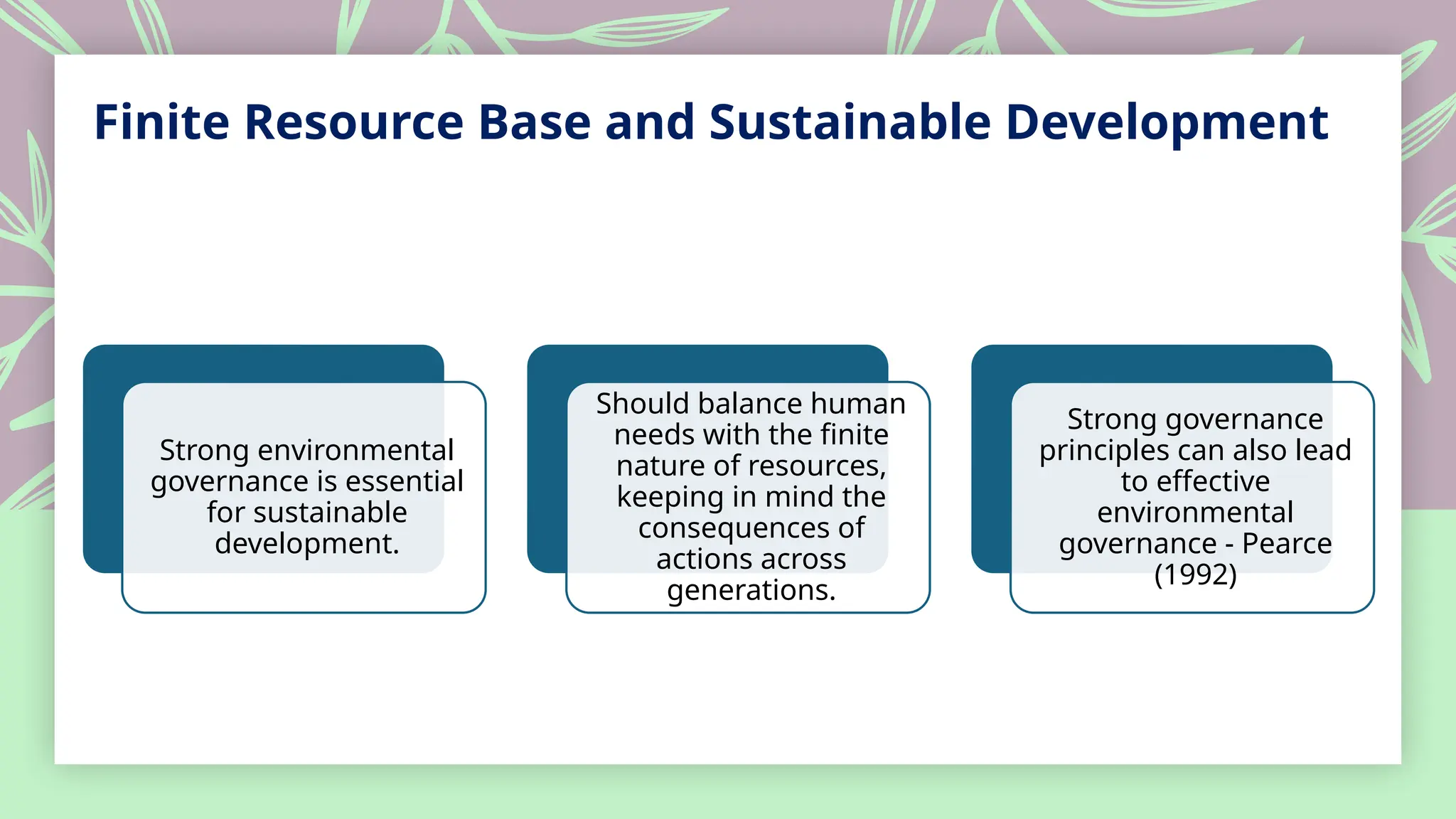 Finite Resource Base and Sustainable Development

Strong environmental governance is essential for sustainable development.

Should balance human needs with the finite nature of resources, keeping in mind the consequences of actions across generations.

Strong governance principles can also lead to effective environmental governance - Pearce (1992)